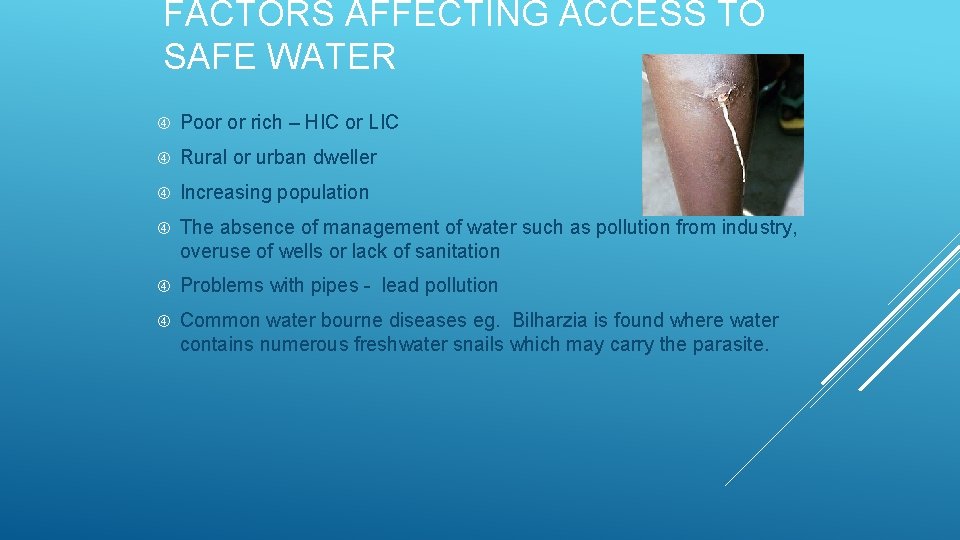 FACTORS AFFECTING ACCESS TO SAFE WATER

Poor or rich – HIC or LIC

Rural or urban dweller

Increasing population

The absence of management of water such as pollution from industry, overuse of wells or lack of sanitation

Problems with pipes - lead pollution

Common water bourne diseases eg. Bilharzia is found where water contains numerous freshwater snails which may carry the parasite.